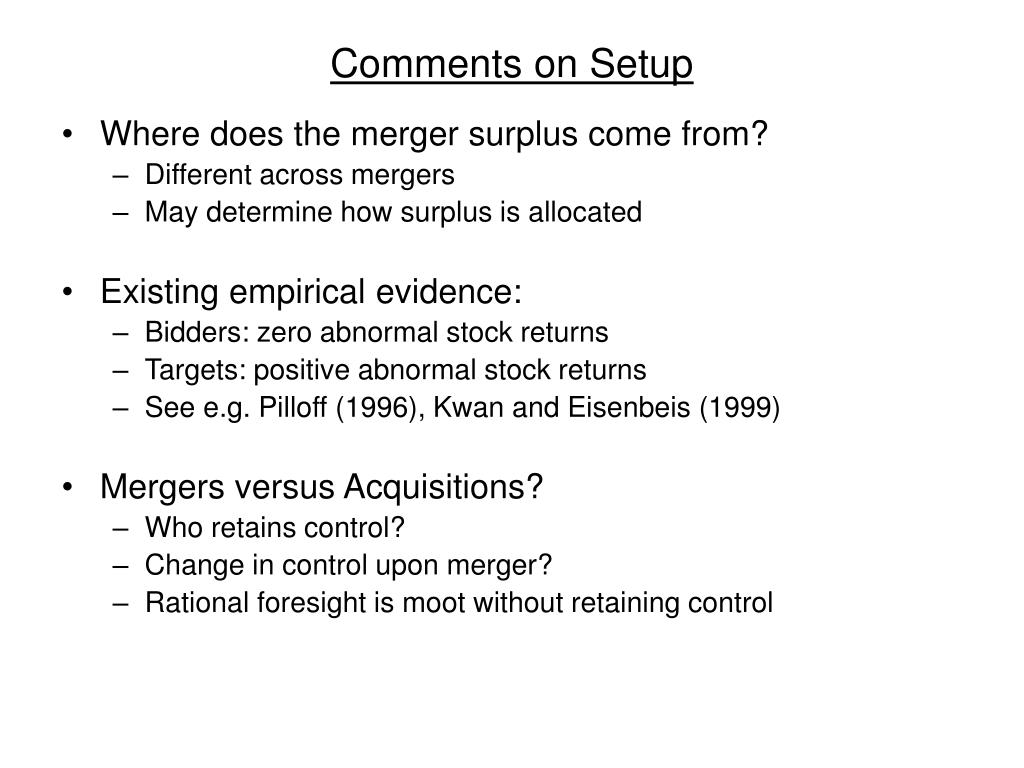 Comments on Setup

• Where does the merger surplus come from?
– Different across mergers
– May determine how surplus is allocated

• Existing empirical evidence:
– Bidders: zero abnormal stock returns
– Targets: positive abnormal stock returns
– See e.g. Pilloff (1996), Kwan and Eisenbeis (1999)

• Mergers versus Acquisitions?
– Who retains control?
– Change in control upon merger?
– Rational foresight is moot without retaining control